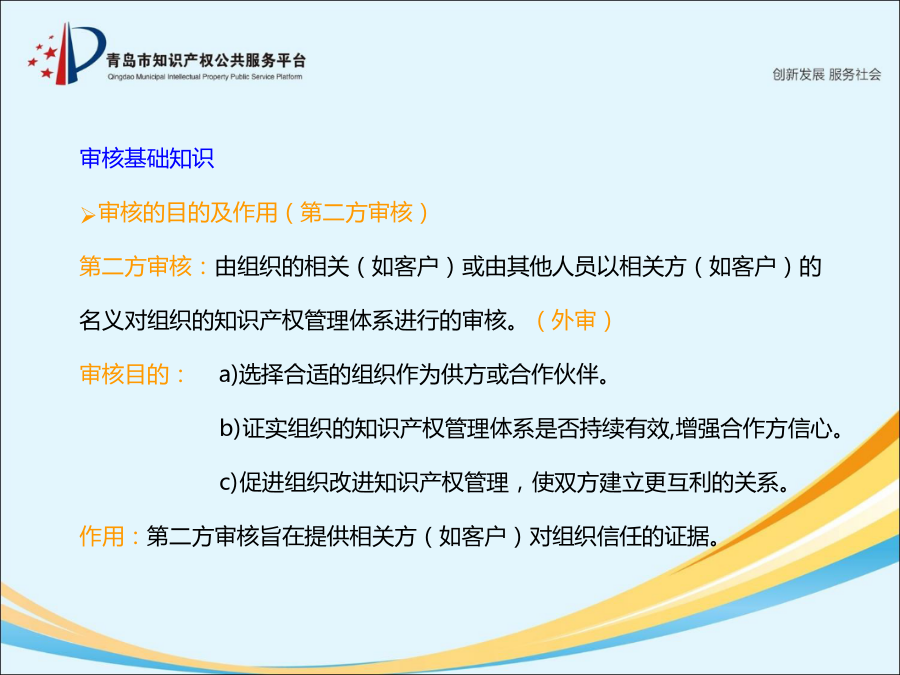 青岛市知识产权公共服务平台
Qingdao Municipal Intellectual Property Public Service Platform

创新发展 服务社会

审核基础知识

➢审核的目的及作用（第二方审核）

第二方审核：由组织的相关（如客户）或由其他人员以相关方（如客户）的名义对组织的知识产权管理体系进行的审核。（外审）

审核目的： a)选择合适的组织作为供方或合作伙伴。

b)证实组织的知识产权管理体系是否持续有效,增强合作方信心。

c)促进组织改进知识产权管理，使双方建立更互利的关系。

作用：第二方审核旨在提供相关方（如客户）对组织信任的证据。